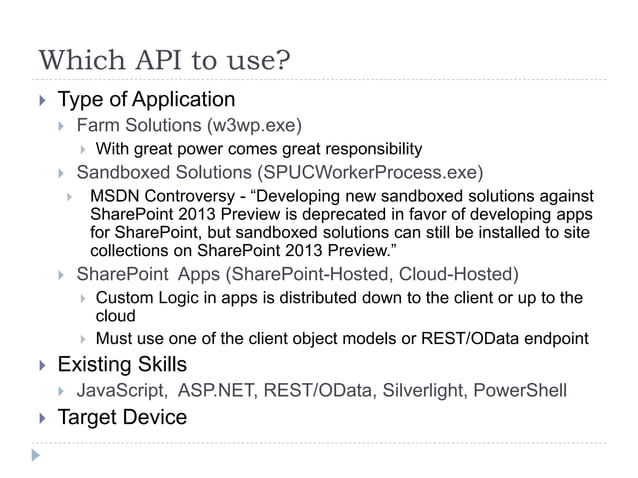 Which API to use?

Type of Application

Farm Solutions (w3wp.exe)

With great power comes great responsibility

Sandboxed Solutions (SPUCWorkerProcess.exe)

MSDN Controversy - “Developing new sandboxed solutions against SharePoint 2013 Preview is deprecated in favor of developing apps for SharePoint, but sandboxed solutions can still be installed to site collections on SharePoint 2013 Preview.”

SharePoint Apps (SharePoint-Hosted, Cloud-Hosted)

Custom Logic in apps is distributed down to the client or up to the cloud

Must use one of the client object models or REST/OData endpoint

Existing Skills

JavaScript, ASP.NET, REST/OData, Silverlight, PowerShell

Target Device